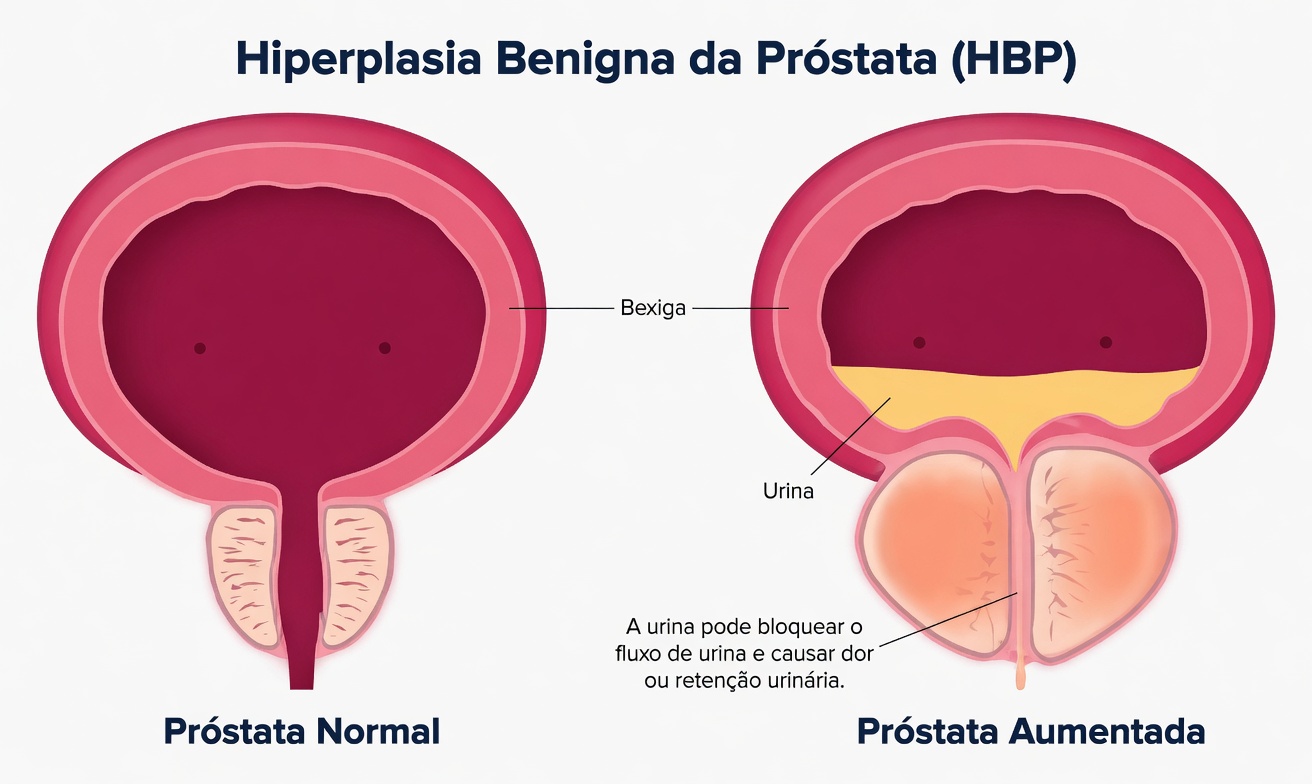 Hiperplasia Benigna da Próstata (HBP)

Bexiga

Urina

A urina pode bloquear o fluxo de urina e causar dor ou retenção urinária.

Próstata Normal

Próstata Aumentada